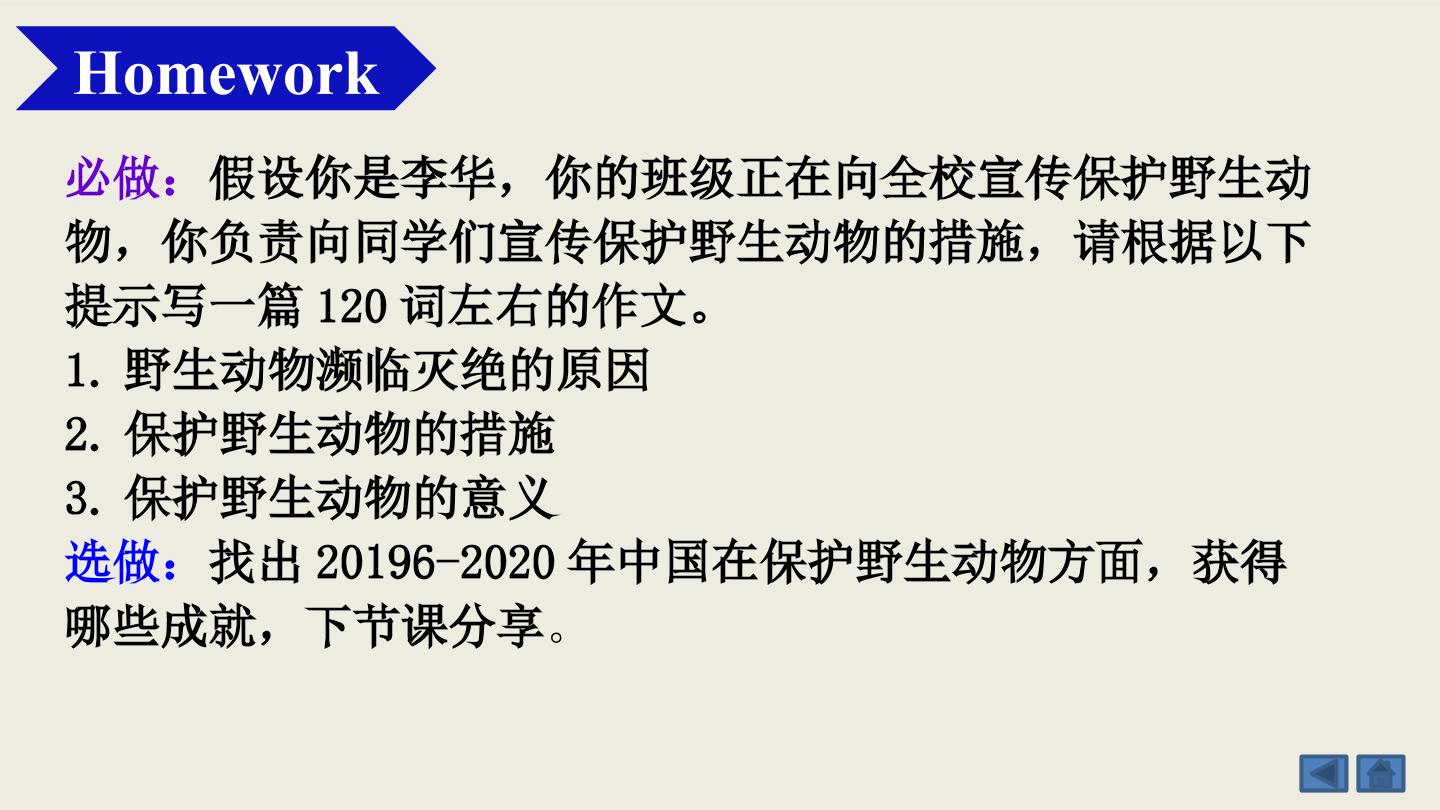 Homework

必做：假设你是李华，你的班级正在向全校宣传保护野生动物，你负责向同学们宣传保护野生动物的措施，请根据以下提示写一篇 120 词左右的作文。
1. 野生动物濒临灭绝的原因
2. 保护野生动物的措施
3. 保护野生动物的意义
选做：找出 20196-2020 年中国在保护野生动物方面，获得哪些成就，下节课分享。